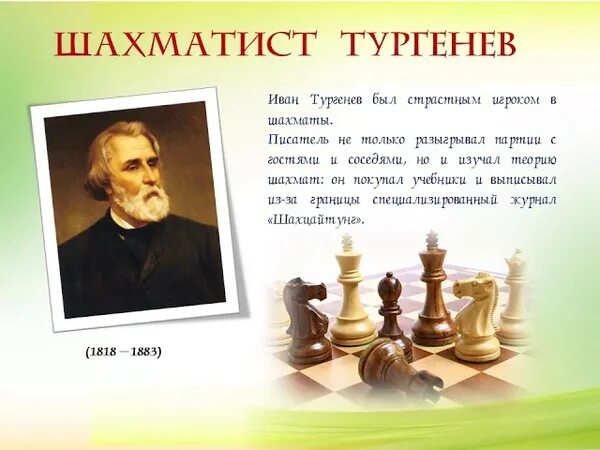 ШАХМАТИСТ ТУРГЕНЕВ

Иван Тургенев был страстным игроком в шахматы.
Писатель не только разыгрывал партии с гостями и соседями, но и изучал теорию шахмат: он покупал учебники и выписывал из-за границы специализированный журнал «Шахцайтунг».

(1818 – 1883)